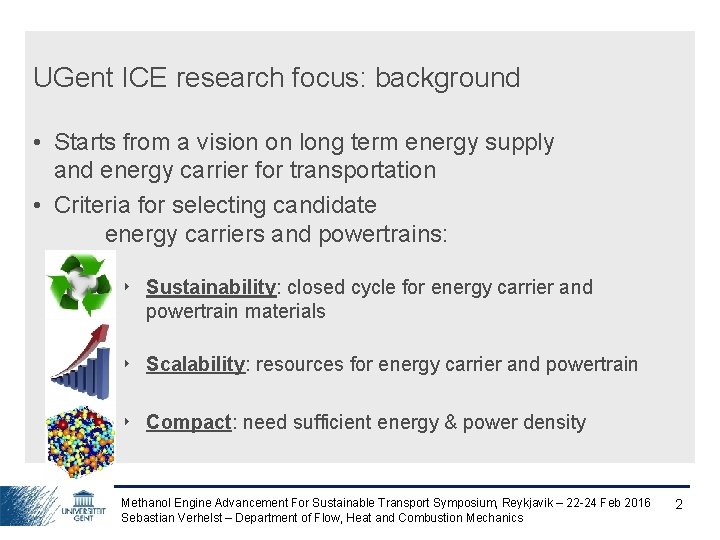 UGent ICE research focus: background

• Starts from a vision on long term energy supply and energy carrier for transportation
• Criteria for selecting candidate energy carriers and powertrains:

‣ Sustainability: closed cycle for energy carrier and powertrain materials

‣ Scalability: resources for energy carrier and powertrain

‣ Compact: need sufficient energy & power density

UNIVERSITEIT GENT

Methanol Engine Advancement For Sustainable Transport Symposium, Reykjavik – 22-24 Feb 2016
Sebastian Verhelst – Department of Flow, Heat and Combustion Mechanics

2